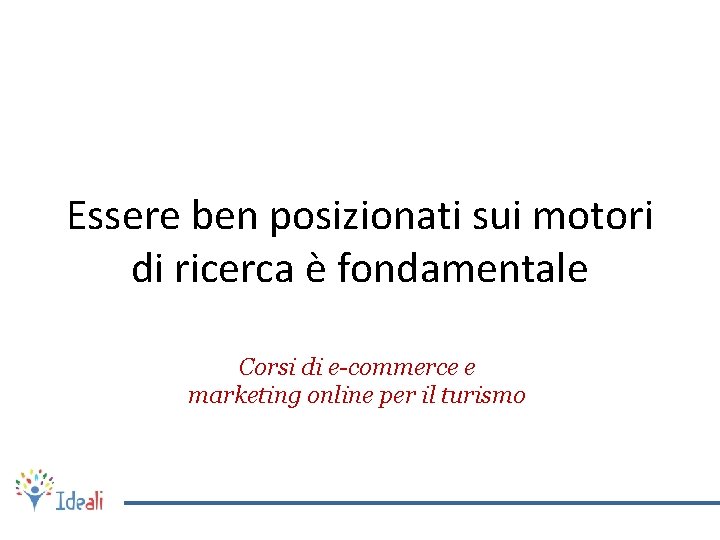 Essere ben posizionati sui motori di ricerca è fondamentale

Corsi di e-commerce e marketing online per il turismo

Ideali